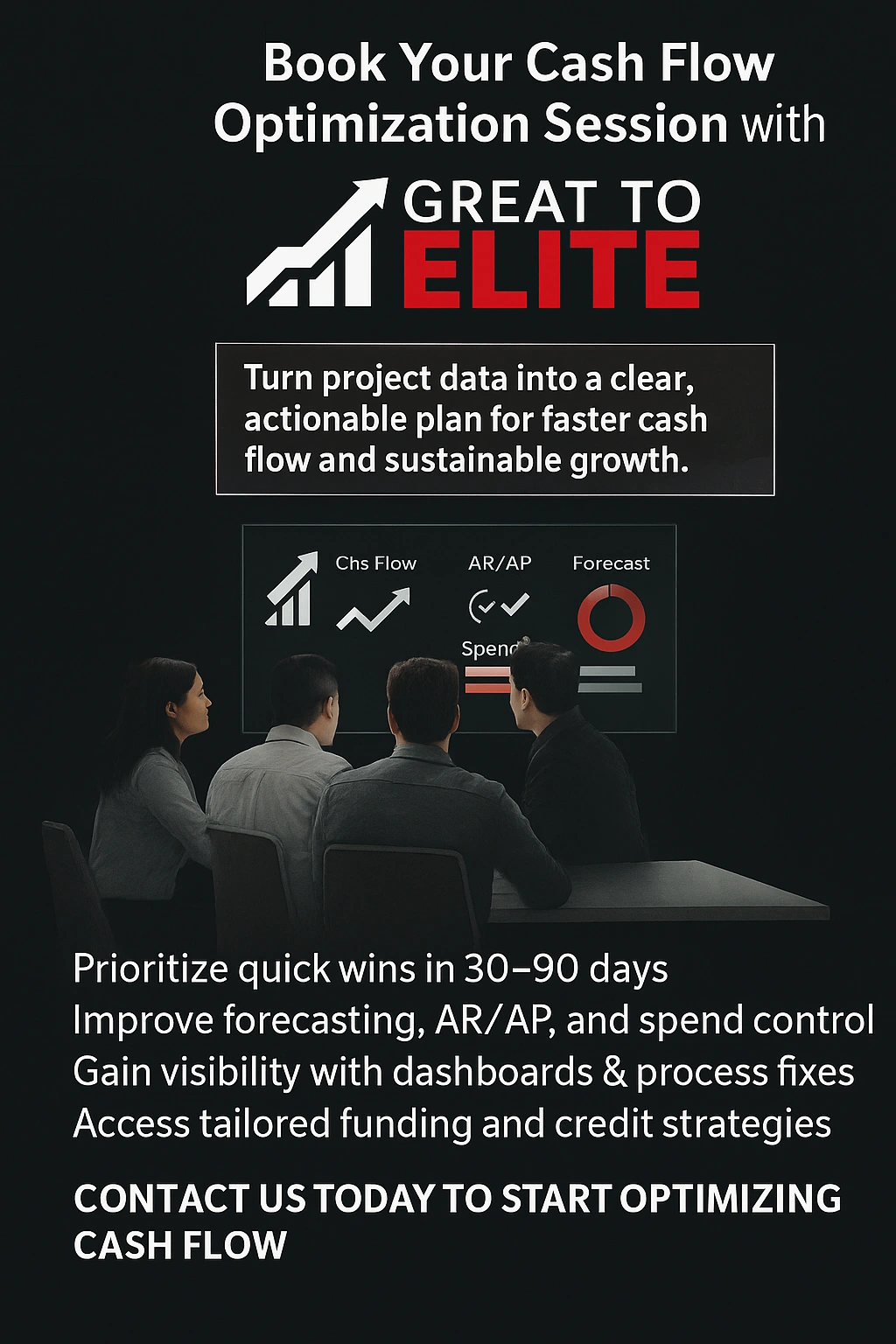 Book Your Cash Flow Optimization Session with

GREAT TO ELITE

Turn project data into a clear, actionable plan for faster cash flow and sustainable growth.

Chs Flow
AR/AP
Forecast
Spend

Prioritize quick wins in 30–90 days
Improve forecasting, AR/AP, and spend control
Gain visibility with dashboards & process fixes
Access tailored funding and credit strategies

CONTACT US TODAY TO START OPTIMIZING CASH FLOW